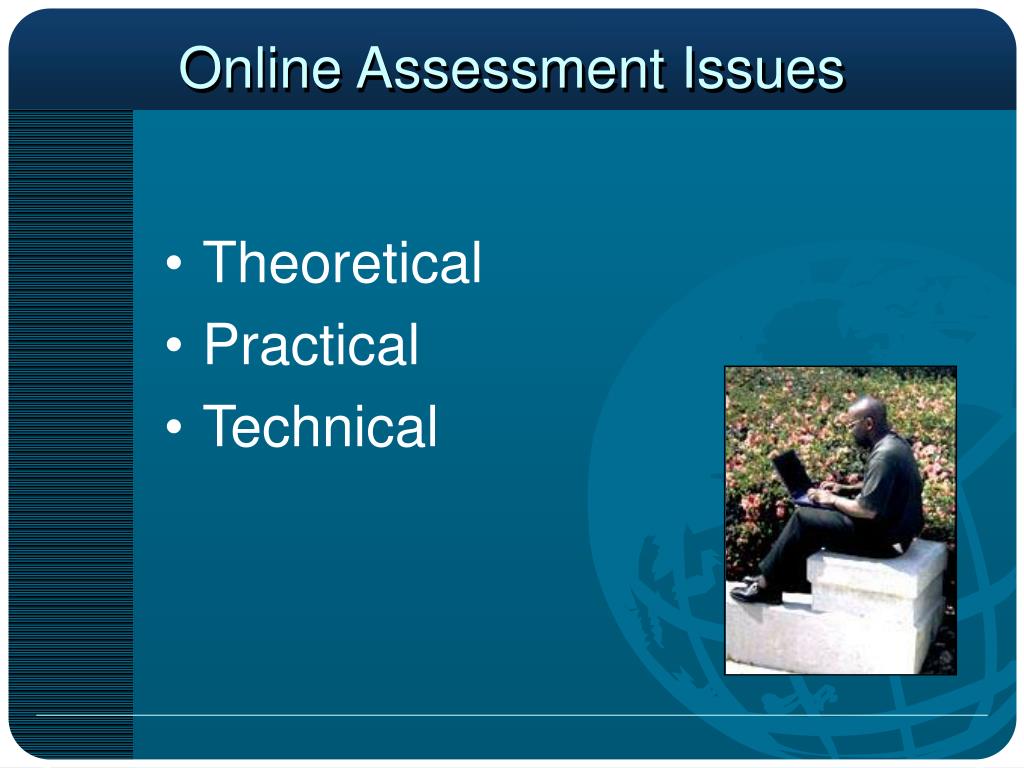 Online Assessment Issues

• Theoretical
• Practical
• Technical